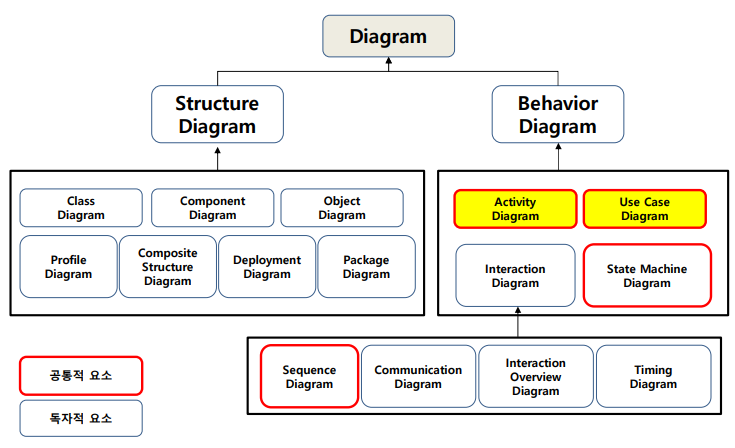 Diagram

Structure Diagram

Behavior Diagram

Class Diagram

Component Diagram

Object Diagram

Profile Diagram

Composite Structure Diagram

Deployment Diagram

Package Diagram

Activity Diagram

Use Case Diagram

Interaction Diagram

State Machine Diagram

Sequence Diagram

Communication Diagram

Interaction Overview Diagram

Timing Diagram

공통적 요소

독자적 요소